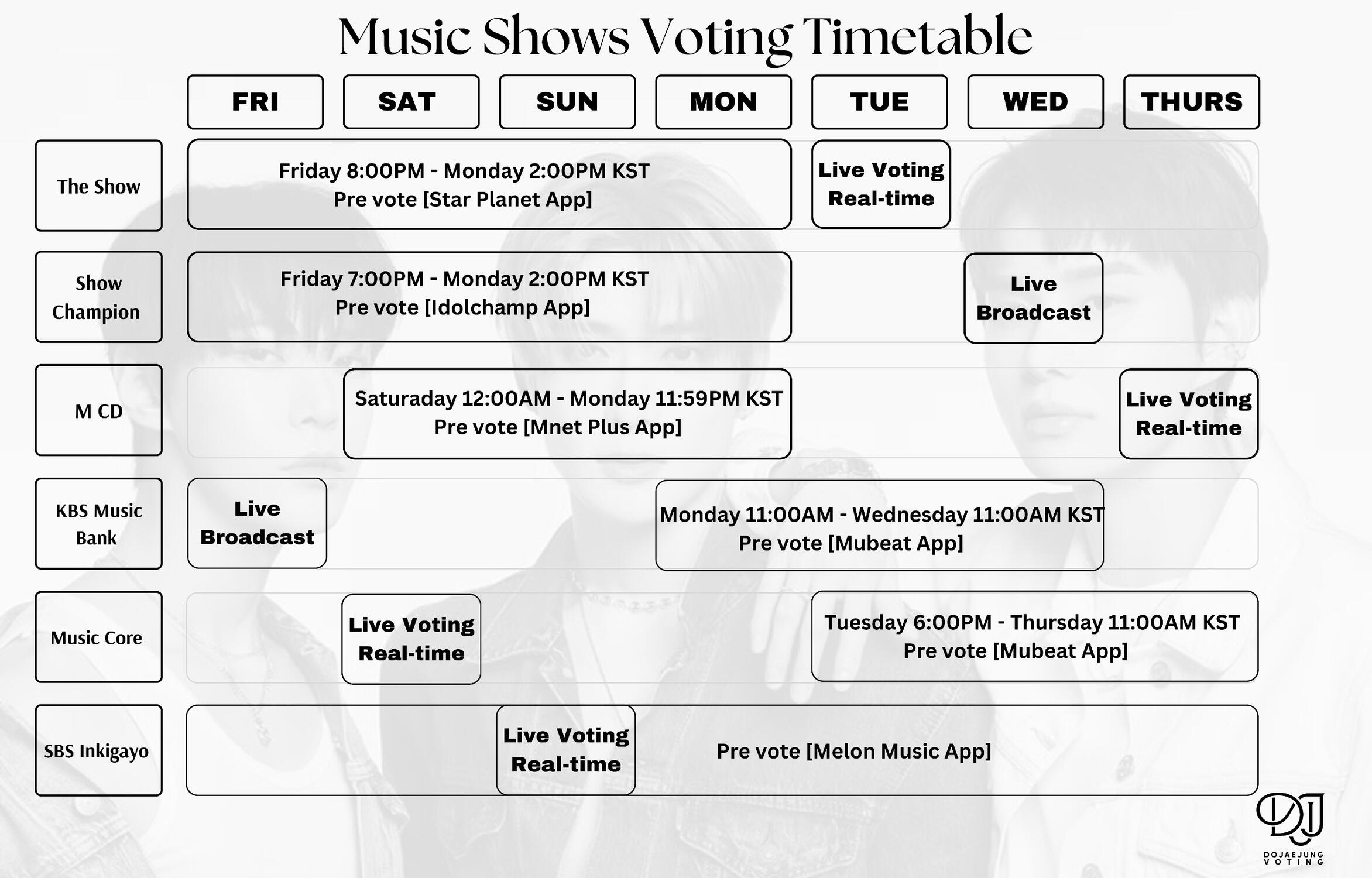 Music Shows Voting Timetable

| | FRI | SAT | SUN | MON | TUE | WED | THURS |
|---|---|---|---|---|---|---|---|
| The Show | Friday 8:00PM - Monday 2:00PM KST Pre vote [Star Planet App] | | | | Live Voting Real-time | | |
| Show Champion | Friday 7:00PM - Monday 2:00PM KST Pre vote [Idolchamp App] | | | | | Live Broadcast | |
| M CD | | Saturaday 12:00AM - Monday 11:59PM KST Pre vote [Mnet Plus App] | | | | | Live Voting Real-time |
| KBS Music Bank | Live Broadcast | | | Monday 11:00AM - Wednesday 11:00AM KST Pre vote [Mubeat App] | | | |
| Music Core | | Live Voting Real-time | | | Tuesday 6:00PM - Thursday 11:00AM KST Pre vote [Mubeat App] | | |
| SBS Inkigayo | | | Live Voting Real-time | Pre vote [Melon Music App] | | | |

DJ
DOJAEJUNG VOTING